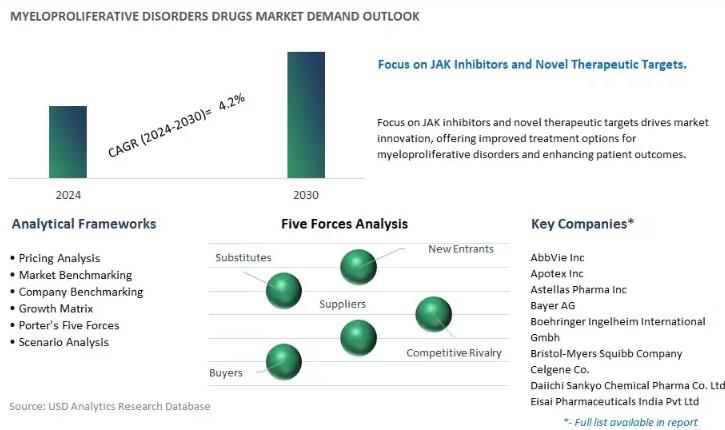 MYELOPROLIFERATIVE DISORDERS DRUGS MARKET DEMAND OUTLOOK

CAGR (2024-2030)= 4.2%

2024

2030

Focus on JAK Inhibitors and Novel Therapeutic Targets.

Focus on JAK inhibitors and novel therapeutic targets drives market innovation, offering improved treatment options for myeloproliferative disorders and enhancing patient outcomes.

Analytical Frameworks

• Pricing Analysis
• Market Benchmarking
• Company Benchmarking
• Growth Matrix
• Porter's Five Forces
• Scenario Analysis

Five Forces Analysis

Substitutes

New Entrants

Suppliers

Competitive Rivalry

Buyers

Key Companies*

AbbVie Inc
Apotex Inc
Astellas Pharma Inc
Bayer AG
Boehringer Ingelheim International Gmbh
Bristol-Myers Squibb Company
Celgene Co.
Daiichi Sankyo Chemical Pharma Co. Ltd
Eisai Pharmaceuticals India Pvt Ltd

*- Full list available in report

Source: USD Analytics Research Database